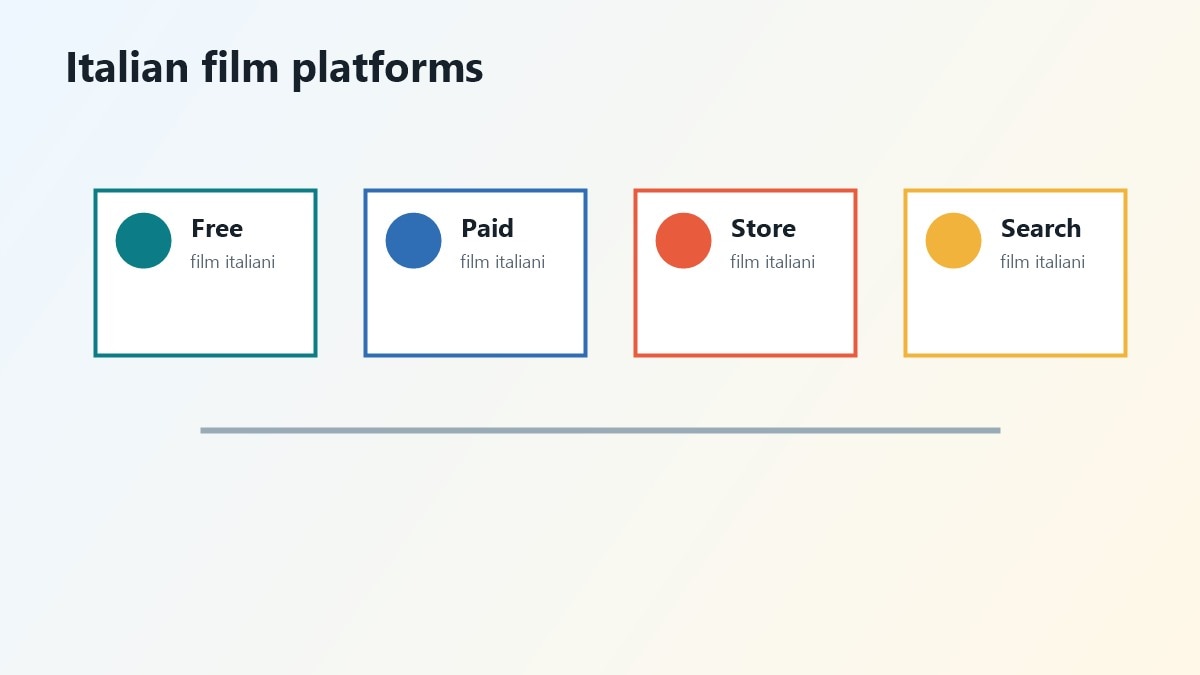 Italian film platforms

Free
film italiani

Paid
film italiani

Store
film italiani

Search
film italiani